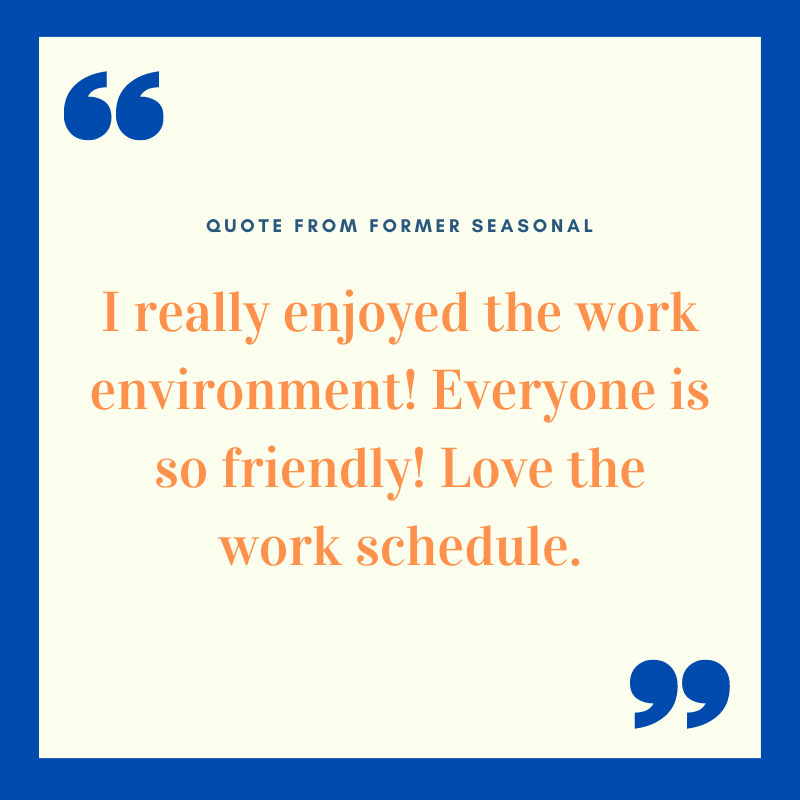 “

QUOTE FROM FORMER SEASONAL

I really enjoyed the work environment! Everyone is so friendly! Love the work schedule.

”